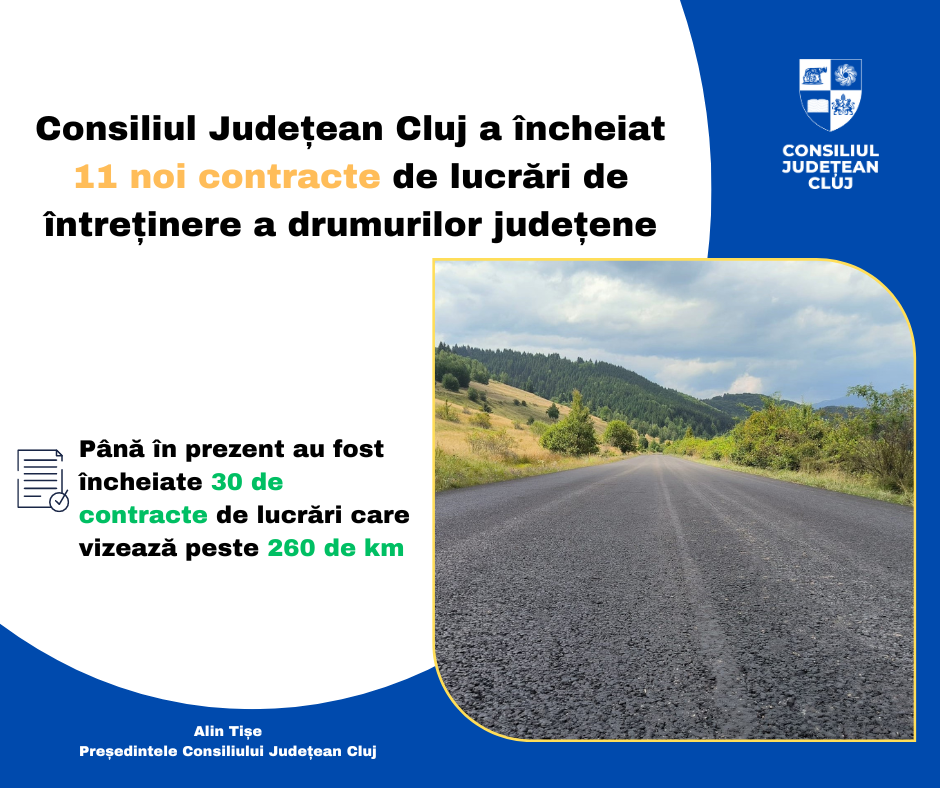 Consiliul Județean Cluj a încheiat 11 noi contracte de lucrări de întreținere a drumurilor județene

CONSILIUL JUDEȚEAN CLUJ

Până în prezent au fost încheiate 30 de contracte de lucrări care vizează peste 260 de km

Alin Tișe
Președintele Consiliului Județean Cluj